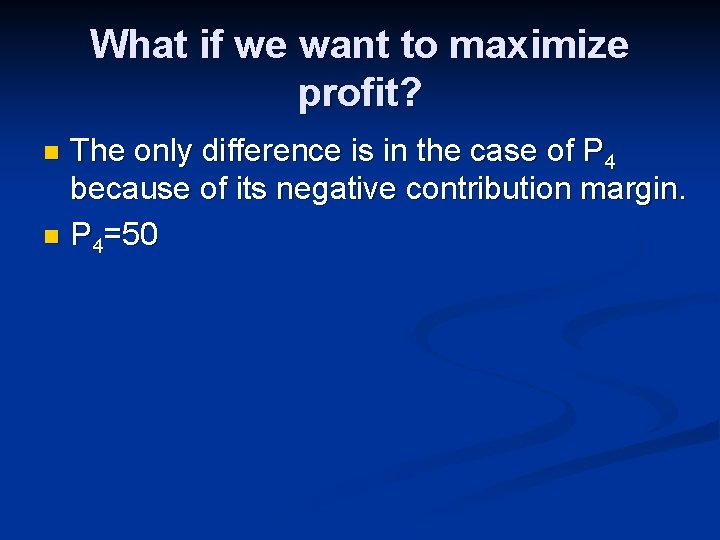 What if we want to maximize profit?

The only difference is in the case of $P_4$ because of its negative contribution margin.

$P_4=50$